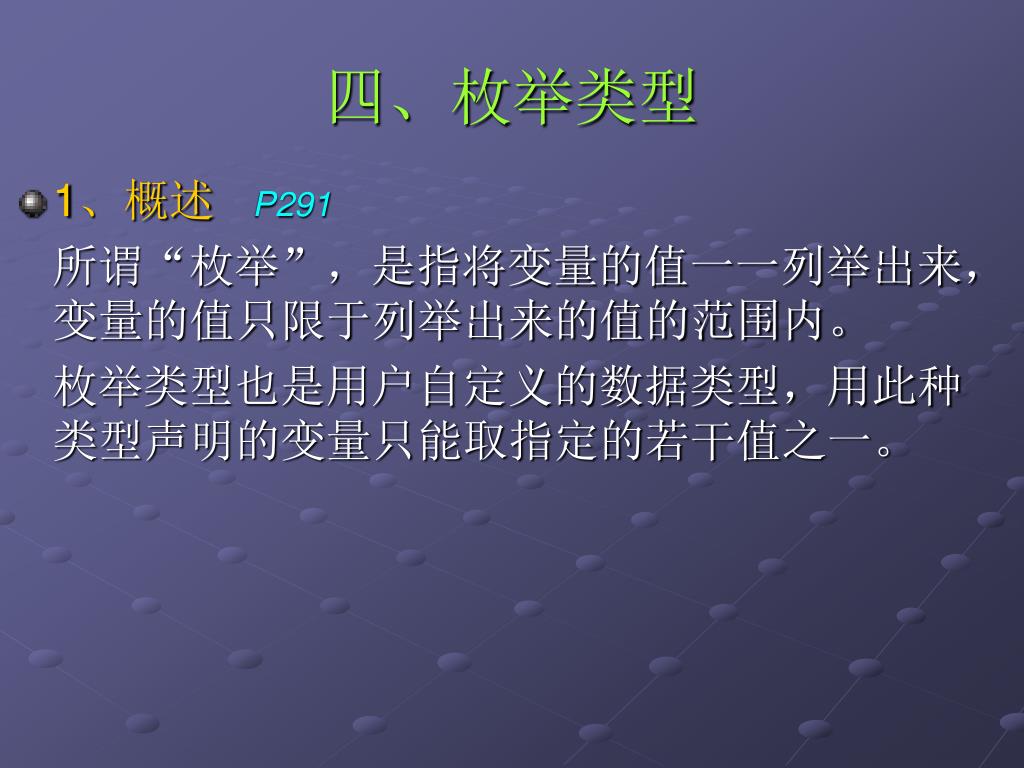 四、枚举类型

1、概述 P291

所谓“枚举”，是指将变量的值一一列举出来，变量的值只限于列举出来的值的范围内。

枚举类型也是用户自定义的数据类型，用此种类型声明的变量只能取指定的若干值之一。